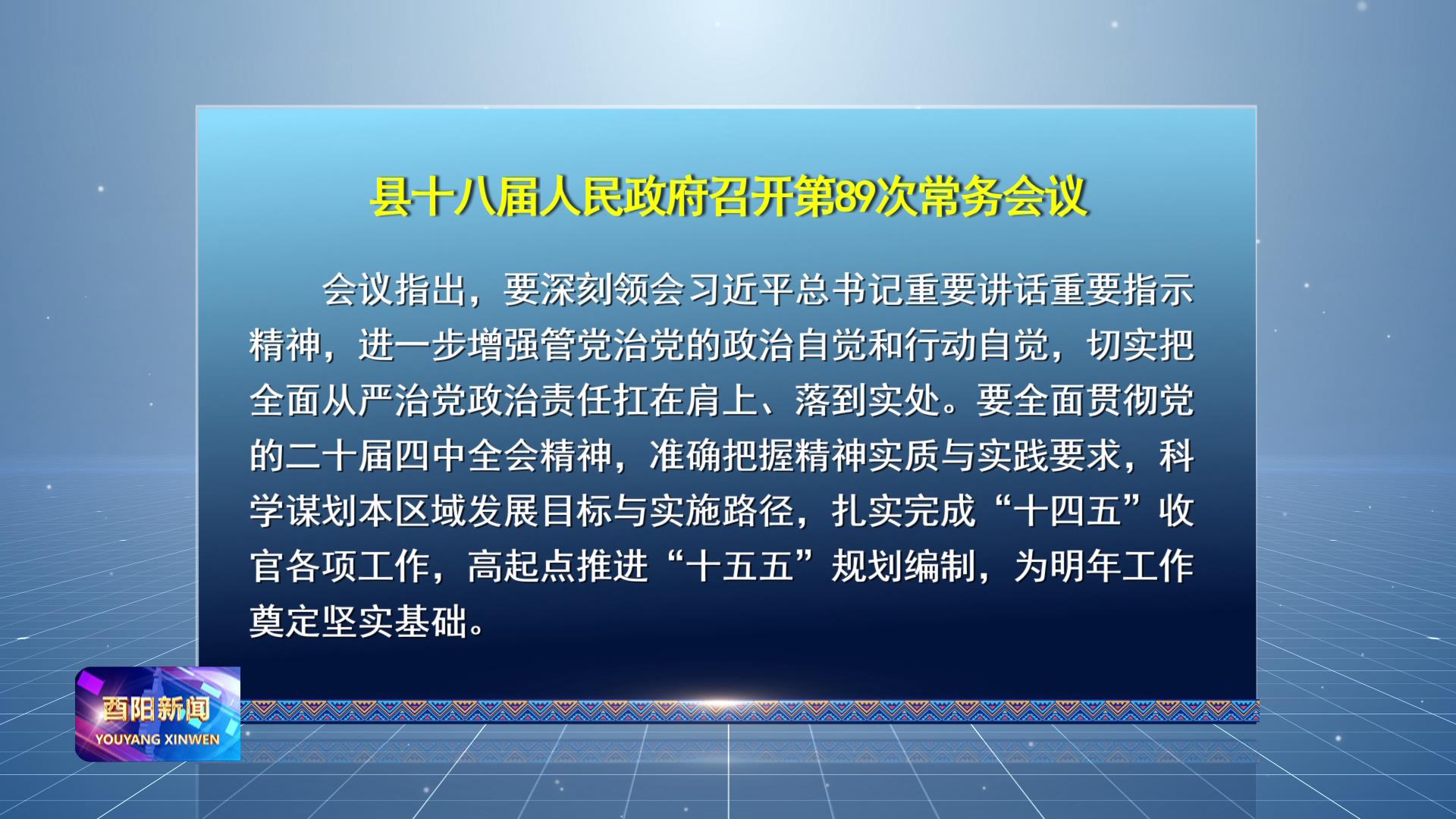 县十八届人民政府召开第89次常务会议

会议指出，要深刻领会习近平总书记重要讲话重要指示精神，进一步增强管党治党的政治自觉和行动自觉，切实把全面从严治党政治责任扛在肩上、落到实处。要全面贯彻党的二十届四中全会精神，准确把握精神实质与实践要求，科学谋划本区域发展目标与实施路径，扎实完成“十四五”收官各项工作，高起点推进“十五五”规划编制，为明年工作奠定坚实基础。

酉阳新闻
YOUYANG XINWEN